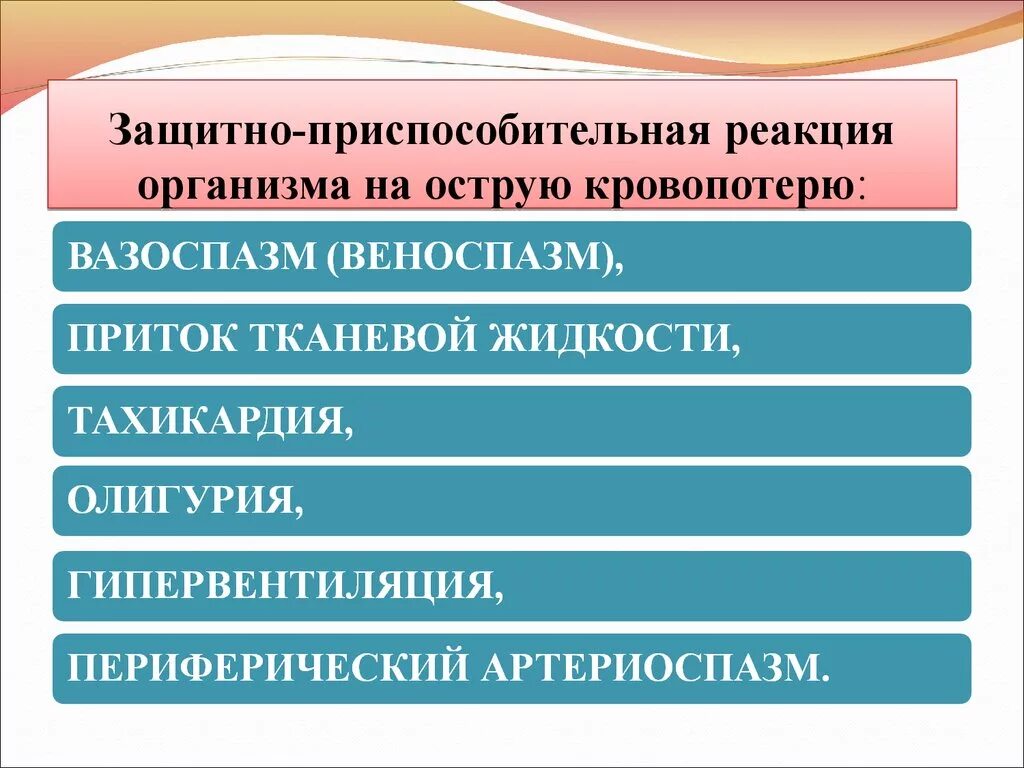 Защитно-приспособительная реакция организма на острую кровопотерю:

ВАЗОСПАЗМ (ВЕНОСПАЗМ),

ПРИТОК ТКАНЕВОЙ ЖИДКОСТИ,

ТАХИКАРДИЯ,

ОЛИГУРИЯ,

ГИПЕРВЕНТИЛЯЦИЯ,

ПЕРИФЕРИЧЕСКИЙ АРТЕРИОСПАЗМ.